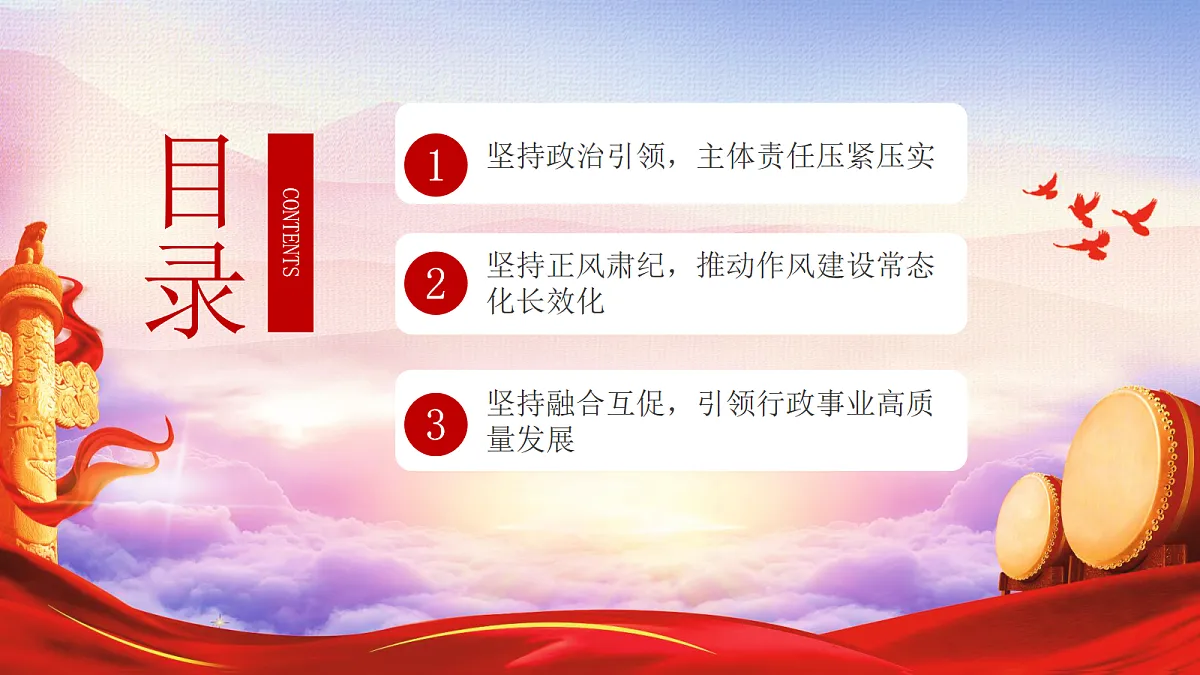 目录

CONTENTS

1 坚持政治引领，主体责任压紧压实

2 坚持正风肃纪，推动作风建设常态化长效化

3 坚持融合互促，引领行政事业高质量发展